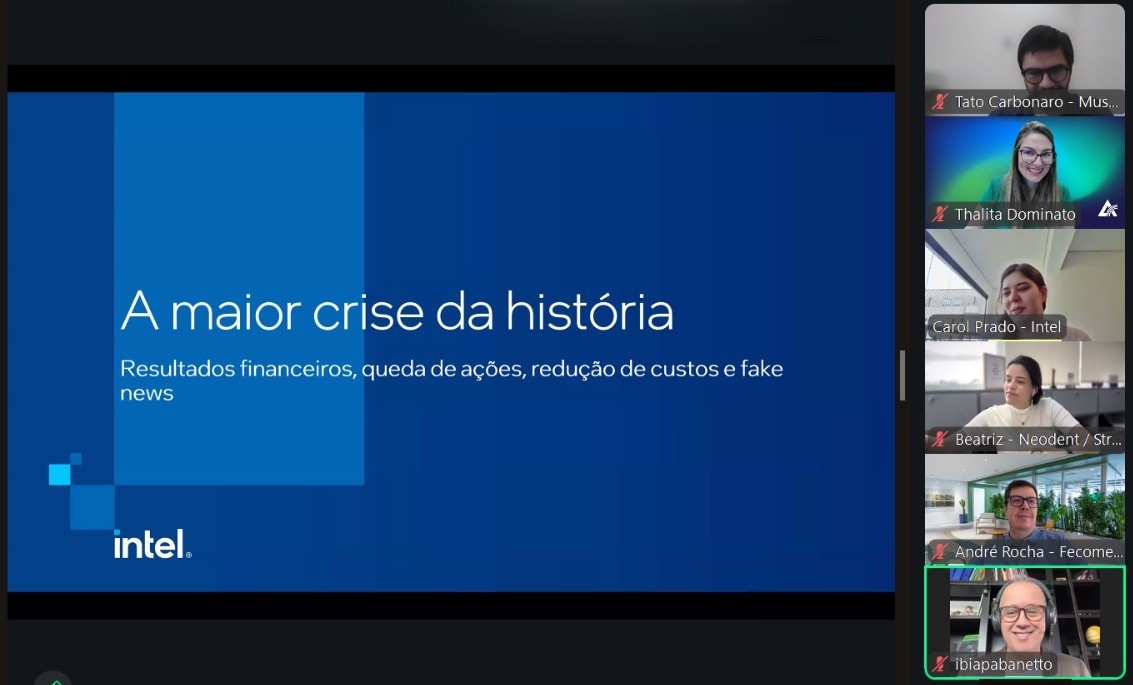 A maior crise da história

Resultados financeiros, queda de ações, redução de custos e fake news

intel.

Tato Carbonaro - Mus...

Thalita Dominato

Carol Prado - Intel

Beatriz - Neodent / Str...

André Rocha - Fecome...

ibiapabanetto